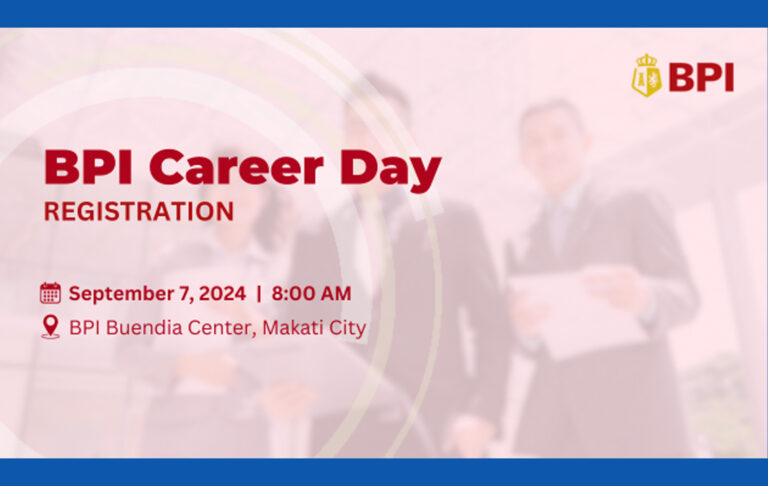 BPI

BPI Career Day
REGISTRATION

September 7, 2024 | 8:00 AM
BPI Buendia Center, Makati City